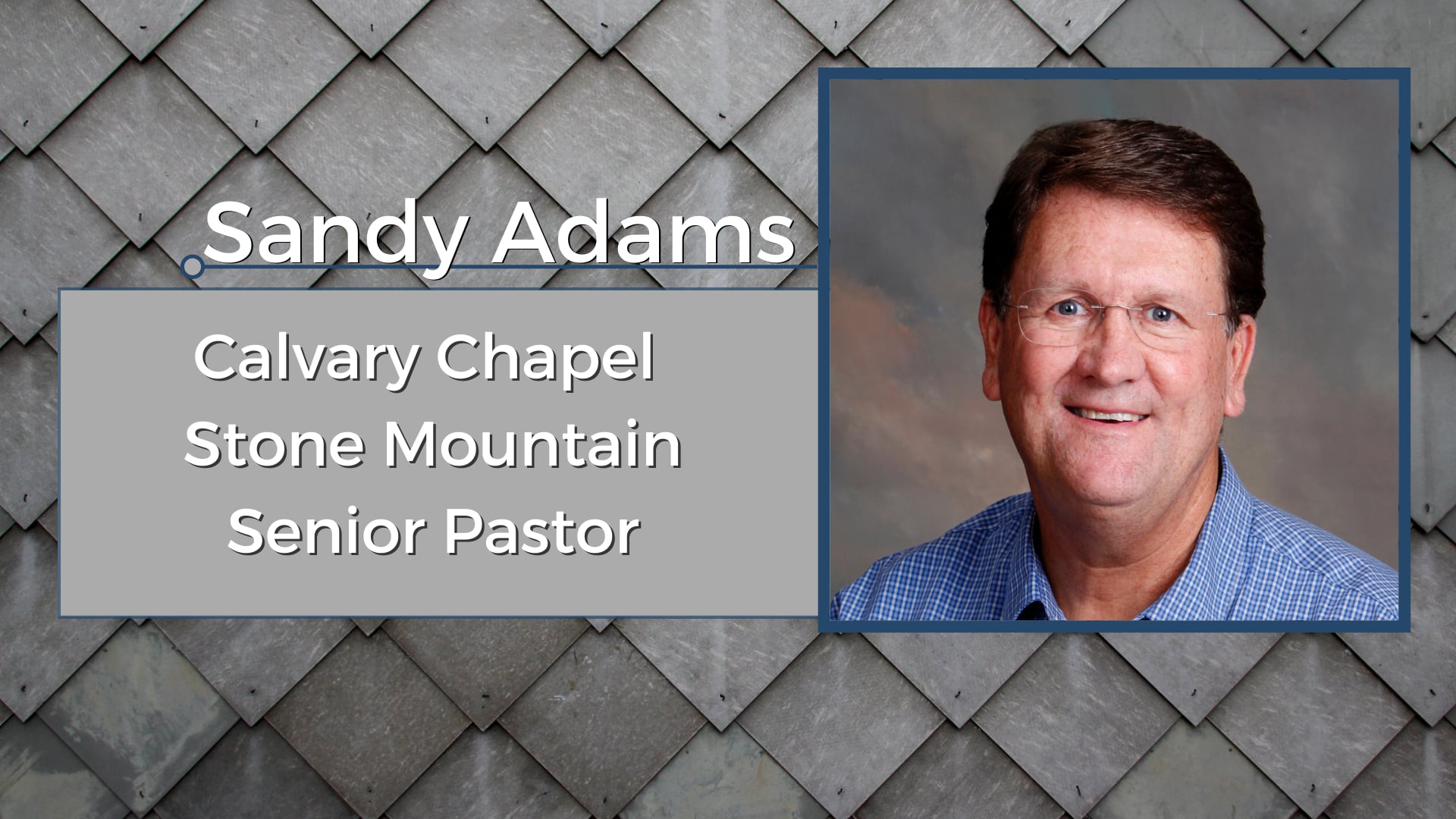 Sandy Adams

Calvary Chapel
Stone Mountain
Senior Pastor